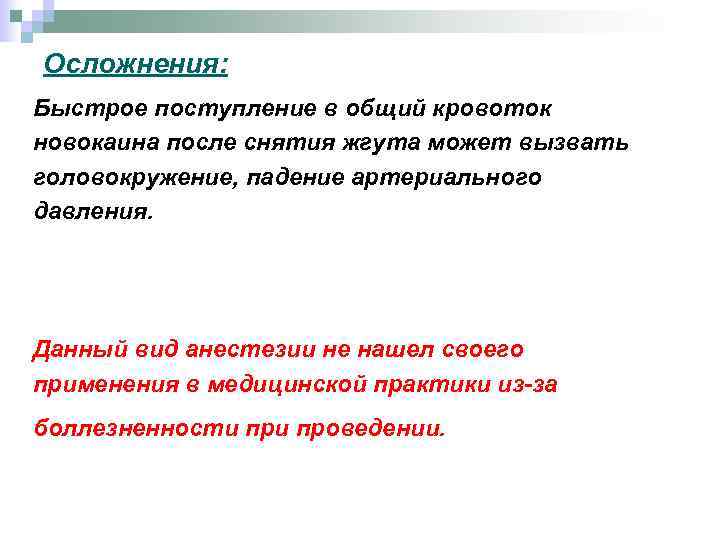 Осложнения:

Быстрое поступление в общий кровоток новокаина после снятия жгута может вызвать головокружение, падение артериального давления.

Данный вид анестезии не нашел своего применения в медицинской практики из-за боллезненности при проведении.